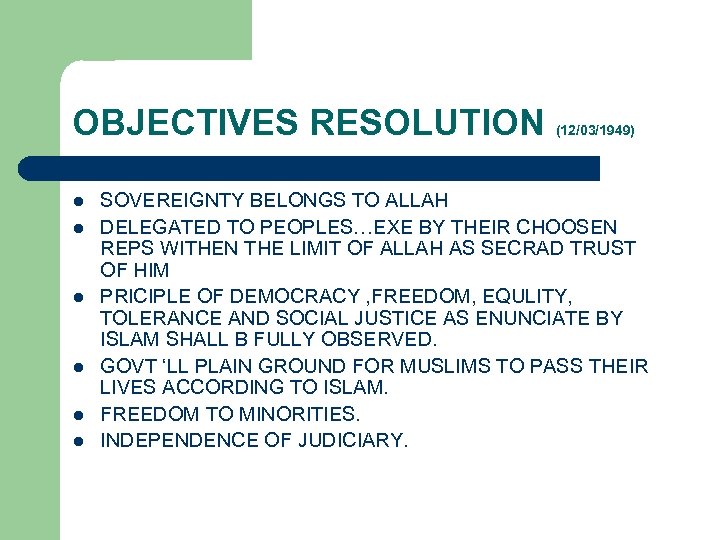 OBJECTIVES RESOLUTION (12/03/1949)

- SOVEREIGNTY BELONGS TO ALLAH
- DELEGATED TO PEOPLES…EXE BY THEIR CHOOSEN REPS WITHEN THE LIMIT OF ALLAH AS SECRAD TRUST OF HIM
- PRICIPLE OF DEMOCRACY ,FREEDOM, EQULITY, TOLERANCE AND SOCIAL JUSTICE AS ENUNCIATE BY ISLAM SHALL B FULLY OBSERVED.
- GOVT ‘LL PLAIN GROUND FOR MUSLIMS TO PASS THEIR LIVES ACCORDING TO ISLAM.
- FREEDOM TO MINORITIES.
- INDEPENDENCE OF JUDICIARY.